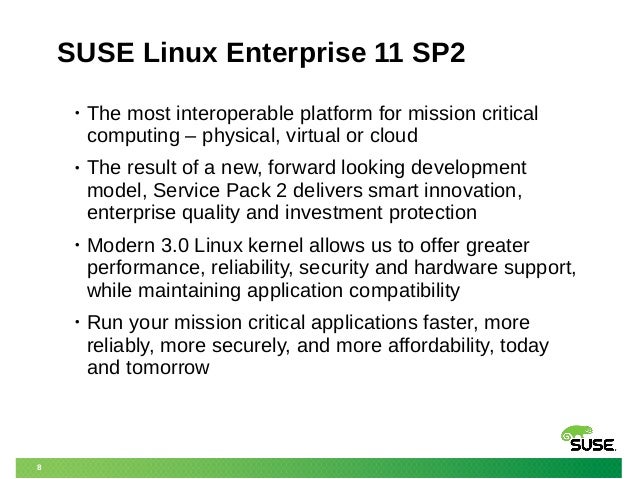 SUSE Linux Enterprise 11 SP2

• The most interoperable platform for mission critical computing – physical, virtual or cloud

• The result of a new, forward looking development model, Service Pack 2 delivers smart innovation, enterprise quality and investment protection

• Modern 3.0 Linux kernel allows us to offer greater performance, reliability, security and hardware support, while maintaining application compatibility

• Run your mission critical applications faster, more reliably, more securely, and more affordability, today and tomorrow

SUSE.

8